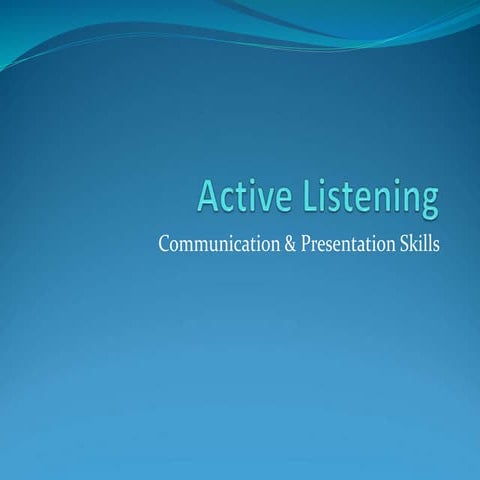 Active Listening

Communication & Presentation Skills